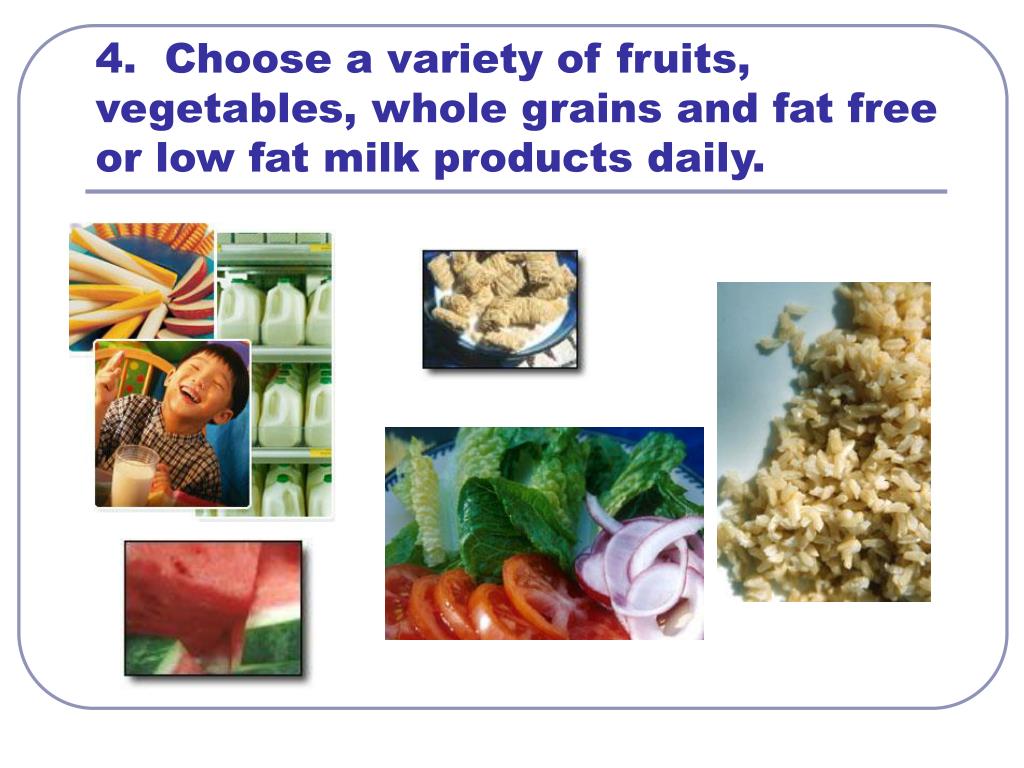 4. Choose a variety of fruits, vegetables, whole grains and fat free or low fat milk products daily.